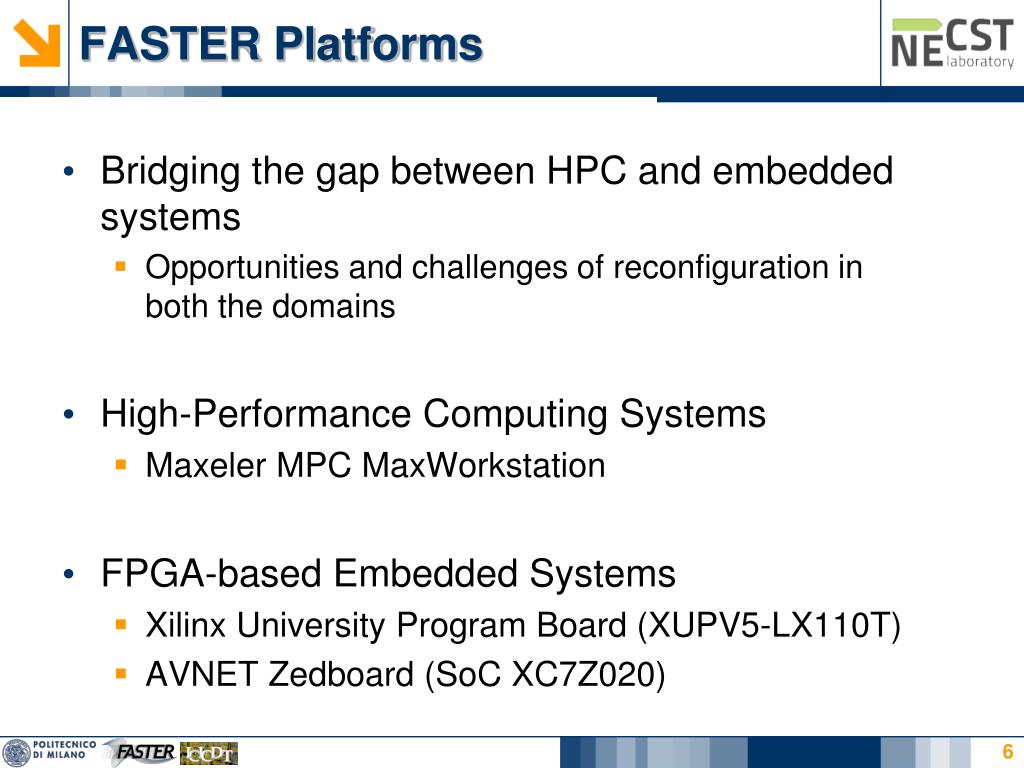 FASTER Platforms

NECST laboratory

• Bridging the gap between HPC and embedded systems
 ▪ Opportunities and challenges of reconfiguration in both the domains

• High-Performance Computing Systems
 ▪ Maxeler MPC MaxWorkstation

• FPGA-based Embedded Systems
 ▪ Xilinx University Program Board (XUPV5-LX110T)
 ▪ AVNET Zedboard (SoC XC7Z020)

POLITECNICO DI MILANO FASTER CCDT

6